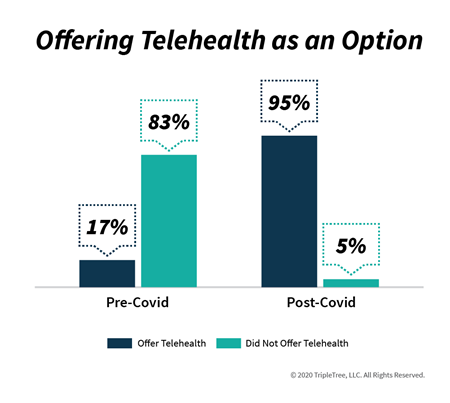 Offering Telehealth as an Option

17%

83%

95%

5%

Pre-Covid

Post-Covid

Offer Telehealth

Did Not Offer Telehealth

© 2020 TripleTree, LLC. All Rights Reserved.